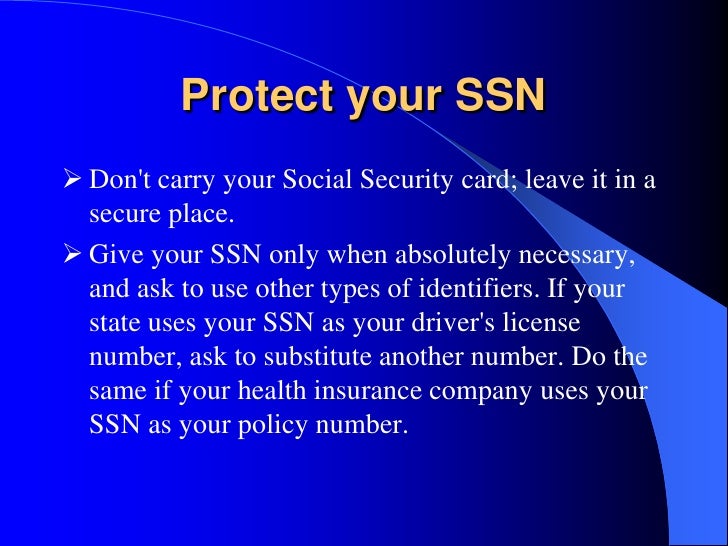 Protect your SSN

➢ Don't carry your Social Security card; leave it in a secure place.

➢ Give your SSN only when absolutely necessary, and ask to use other types of identifiers. If your state uses your SSN as your driver's license number, ask to substitute another number. Do the same if your health insurance company uses your SSN as your policy number.